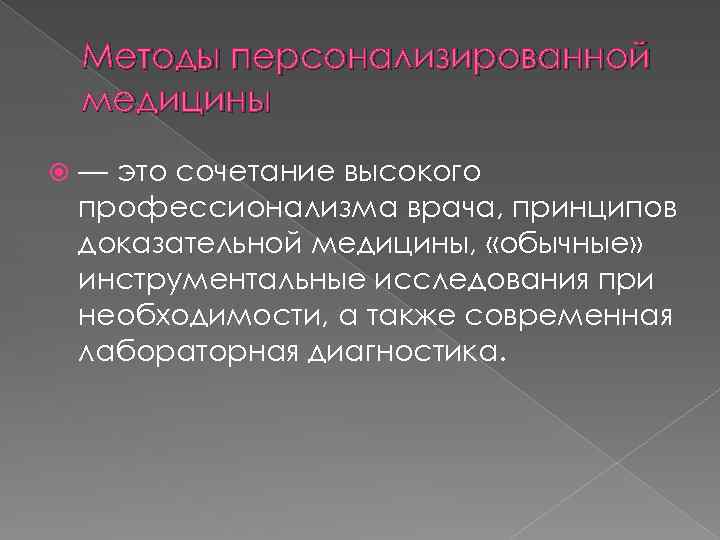 Методы персонализированной медицины

— это сочетание высокого профессионализма врача, принципов доказательной медицины, «обычные» инструментальные исследования при необходимости, а также современная лабораторная диагностика.